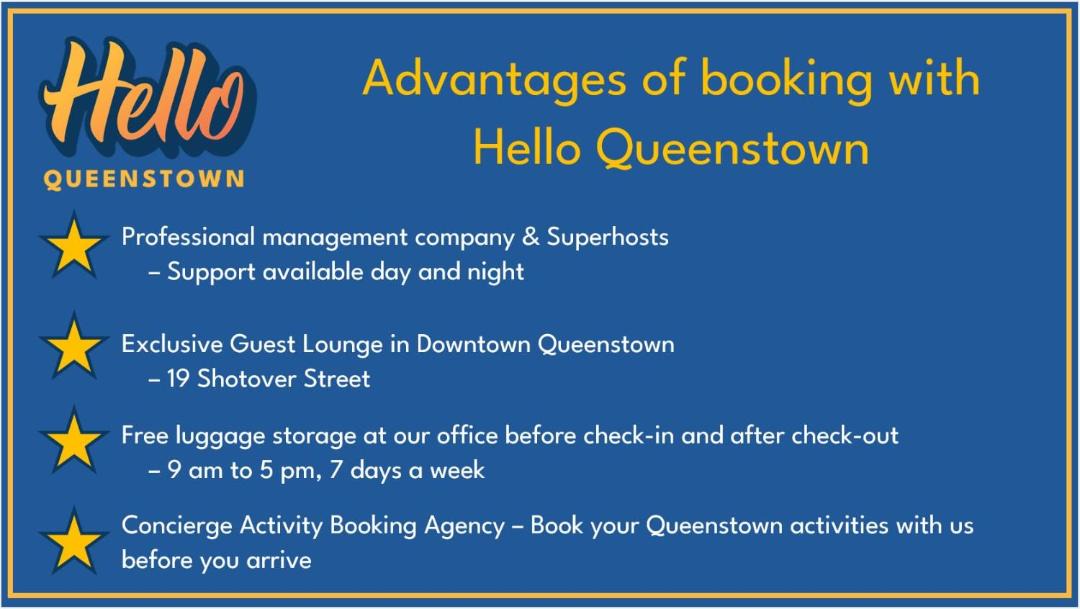 Hello
QUEENSTOWN

Advantages of booking with Hello Queenstown

Professional management company & Superhosts
– Support available day and night

Exclusive Guest Lounge in Downtown Queenstown
– 19 Shotover Street

Free luggage storage at our office before check-in and after check-out
– 9 am to 5 pm, 7 days a week

Concierge Activity Booking Agency – Book your Queenstown activities with us before you arrive